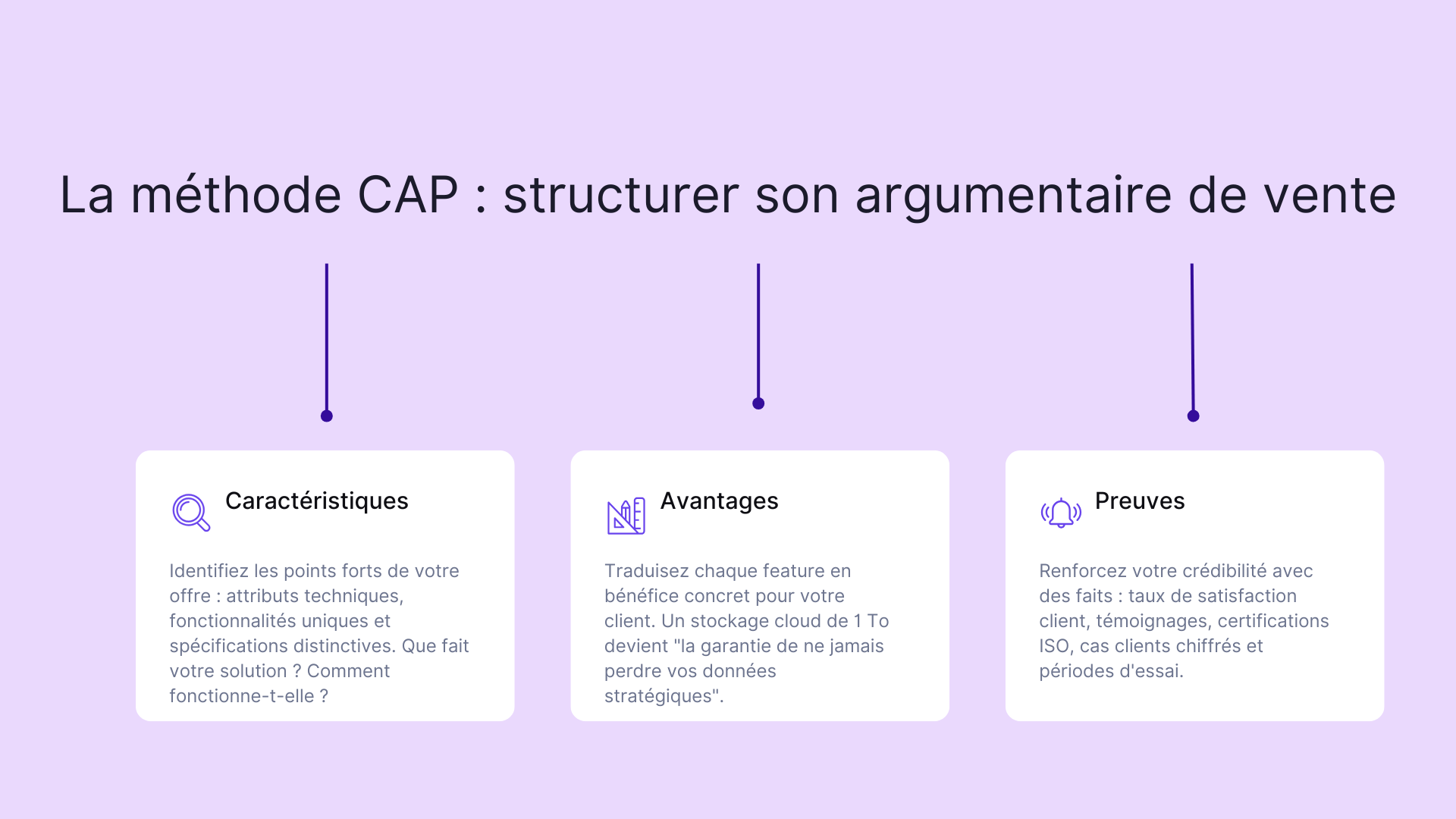 La méthode CAP : structurer son argumentaire de vente

Caractéristiques

Identifiez les points forts de votre offre : attributs techniques, fonctionnalités uniques et spécifications distinctives. Que fait votre solution ? Comment fonctionne-t-elle ?

Avantages

Traduisez chaque feature en bénéfice concret pour votre client. Un stockage cloud de 1 To devient "la garantie de ne jamais perdre vos données stratégiques".

Preuves

Renforcez votre crédibilité avec des faits : taux de satisfaction client, témoignages, certifications ISO, cas clients chiffrés et périodes d'essai.